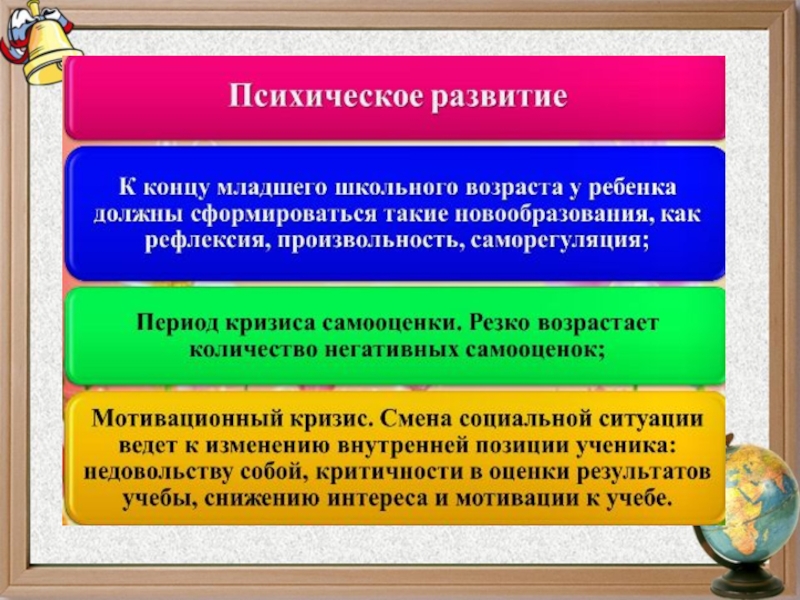 Психическое развитие

К концу младшего школьного возраста у ребенка должны сформироваться такие новообразования, как рефлексия, произвольность, саморегуляция;

Период кризиса самооценки. Резко возрастает количество негативных самооценок;

Мотивационный кризис. Смена социальной ситуации ведет к изменению внутренней позиции ученика: недовольству собой, критичности в оценки результатов учебы, снижению интереса и мотивации к учебе.